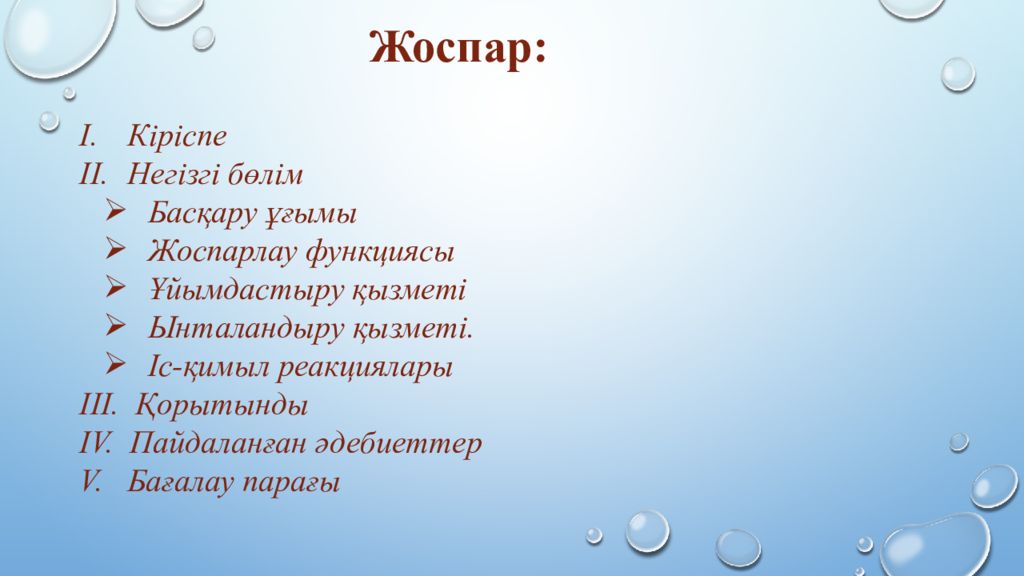 Жоспар:

I. Кіріспе
II. Негізгі бөлім
➢ Басқару ұғымы
➢ Жоспарлау функциясы
➢ Ұйымдастыру қызметі
➢ Ынталандыру қызметі.
➢ Іс-қимыл реакциялары
III. Қорытынды
IV. Пайдаланған әдебиеттер
V. Бағалау парағы